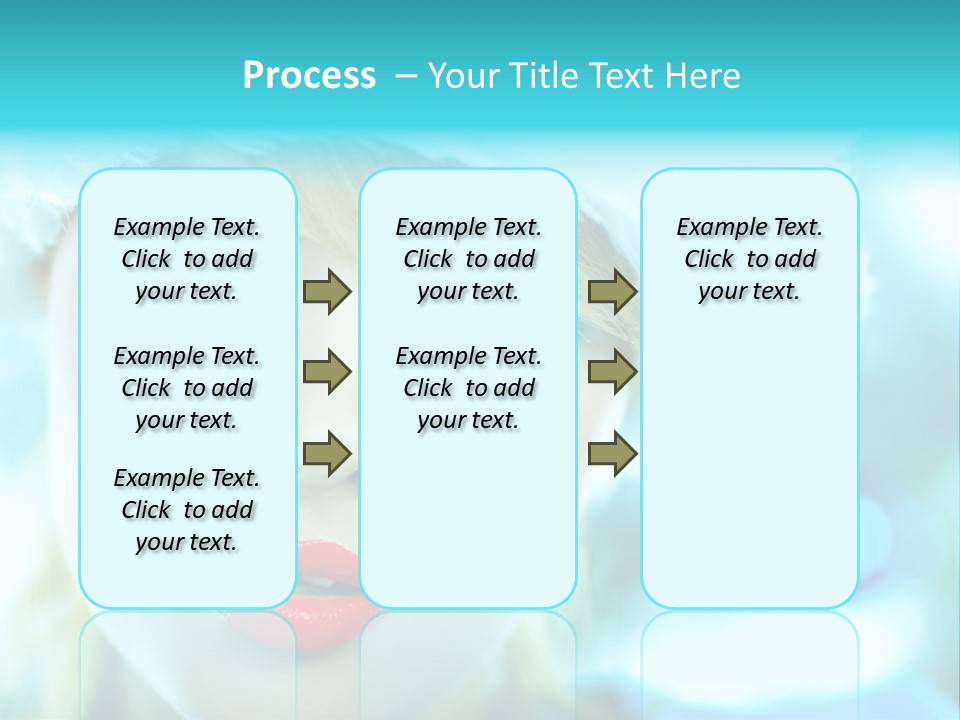 Process – Your Title Text Here

Example Text. Click to add your text.

Example Text. Click to add your text.

Example Text. Click to add your text.

Example Text. Click to add your text.

Example Text. Click to add your text.

Example Text. Click to add your text.